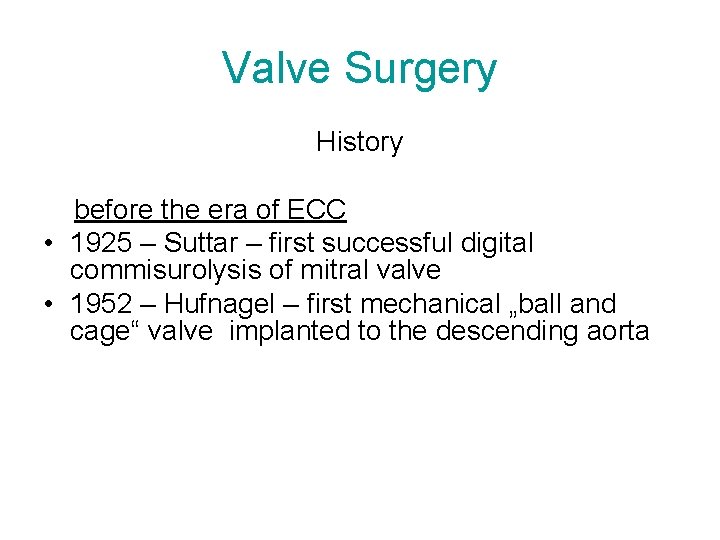 Valve Surgery

History

before the era of ECC

• 1925 – Suttar – first successful digital commisurolysis of mitral valve
• 1952 – Hufnagel – first mechanical „ball and cage“ valve implanted to the descending aorta